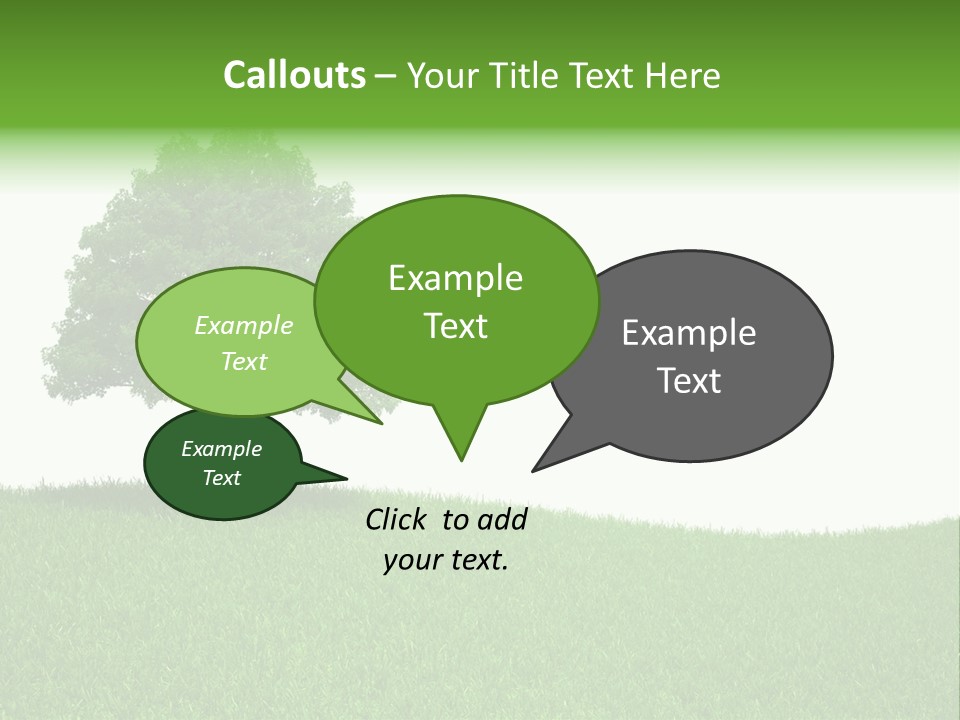 Callouts – Your Title Text Here

Example Text

Example Text

Example Text

Example Text

Click to add your text.